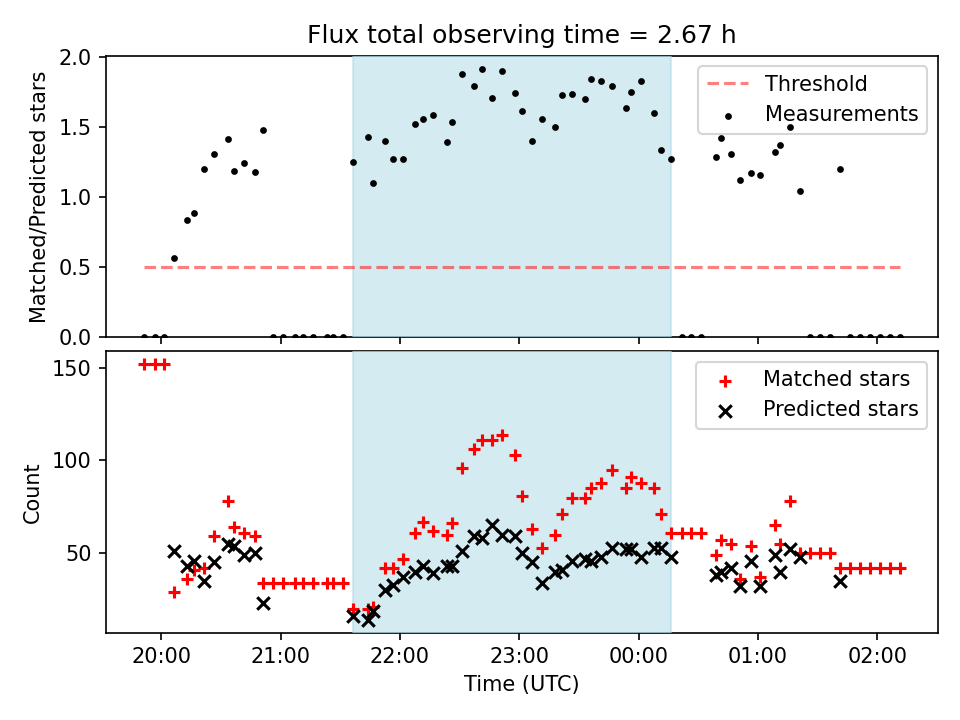 Flux total observing time = 2.67 h

Matched/Predicted stars

2.0
1.5
1.0
0.5
0.0

Threshold
Measurements

Count

150
100
50

Matched stars
Predicted stars

20:00
21:00
22:00
23:00
00:00
01:00
02:00

Time (UTC)